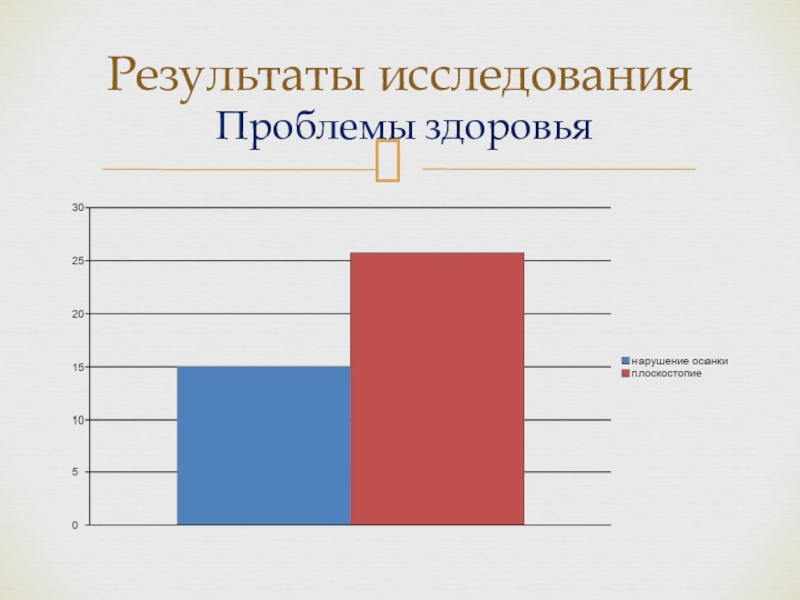 Результаты исследования
Проблемы здоровья

30
25
20
15
10
5
0

нарушение осанки
плоскостопие